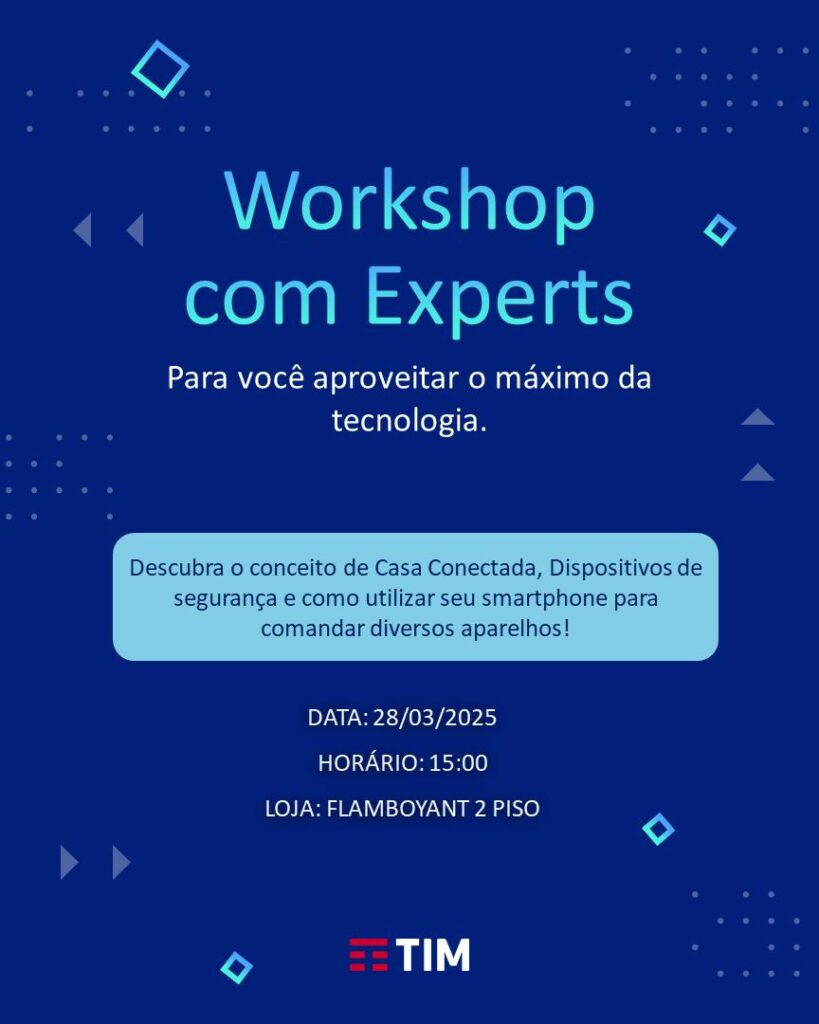 Workshop com Experts

Para você aproveitar o máximo da tecnologia.

Descubra o conceito de Casa Conectada, Dispositivos de segurança e como utilizar seu smartphone para comandar diversos aparelhos!

DATA: 28/03/2025

HORÁRIO: 15:00

LOJA: FLAMBOYANT 2 PISO

TIM